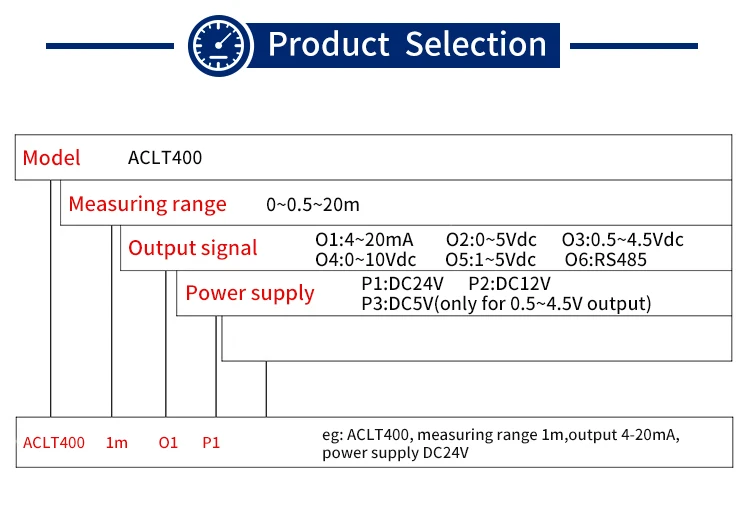 Product Selection

Model ACLT400

Measuring range 0~0.5~20m

Output signal O1:4~20mA O2:0~5Vdc O3:0.5~4.5Vdc O4:0~10Vdc O5:1~5Vdc O6:RS485

Power supply P1:DC24V P2:DC12V P3:DC5V(only for 0.5~4.5V output)

ACLT400 1m O1 P1

eg: ACLT400, measuring range 1m,output 4-20mA, power supply DC24V